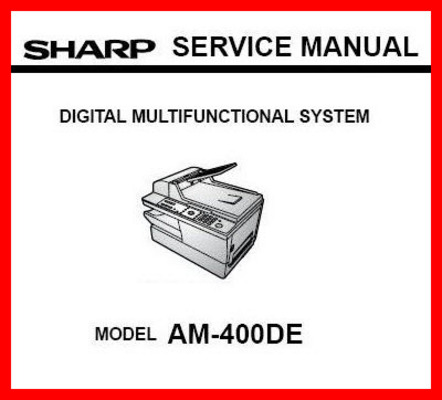 SHARP SERVICE MANUAL

DIGITAL MULTIFUNCTIONAL SYSTEM

MODEL AM-400DE